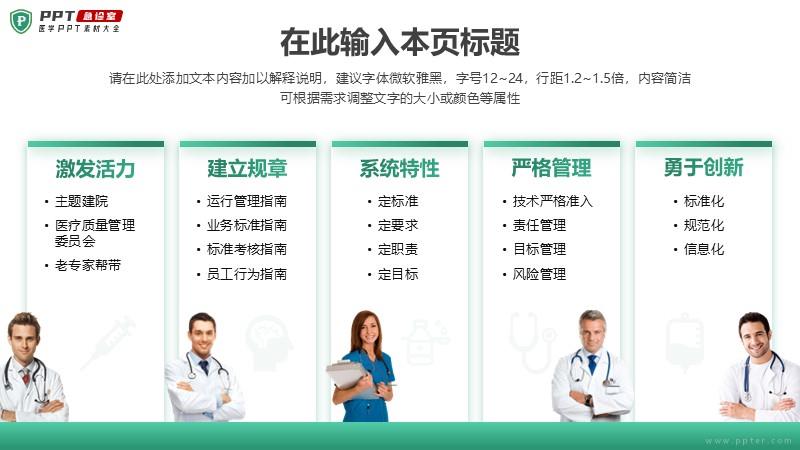 PPT 急诊室
医学PPT素材大全

在此输入本页标题

请在此处添加文本内容加以解释说明，建议字体微软雅黑，字号12~24，行距1.2~1.5倍，内容简洁
可根据需求调整文字的大小或颜色等属性

激发活力
• 主题建院
• 医疗质量管理委员会
• 老专家帮带

建立规章
• 运行管理指南
• 业务标准指南
• 标准考核指南
• 员工行为指南

系统特性
• 定标准
• 定要求
• 定职责
• 定目标

严格管理
• 技术严格准入
• 责任管理
• 目标管理
• 风险管理

勇于创新
• 标准化
• 规范化
• 信息化

www.ppter.com